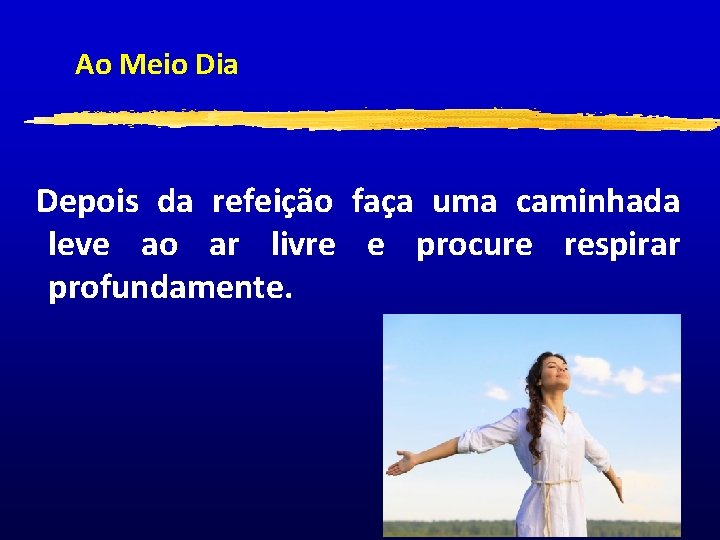 Ao Meio Dia

Depois da refeição faça uma caminhada leve ao ar livre e procure respirar profundamente.